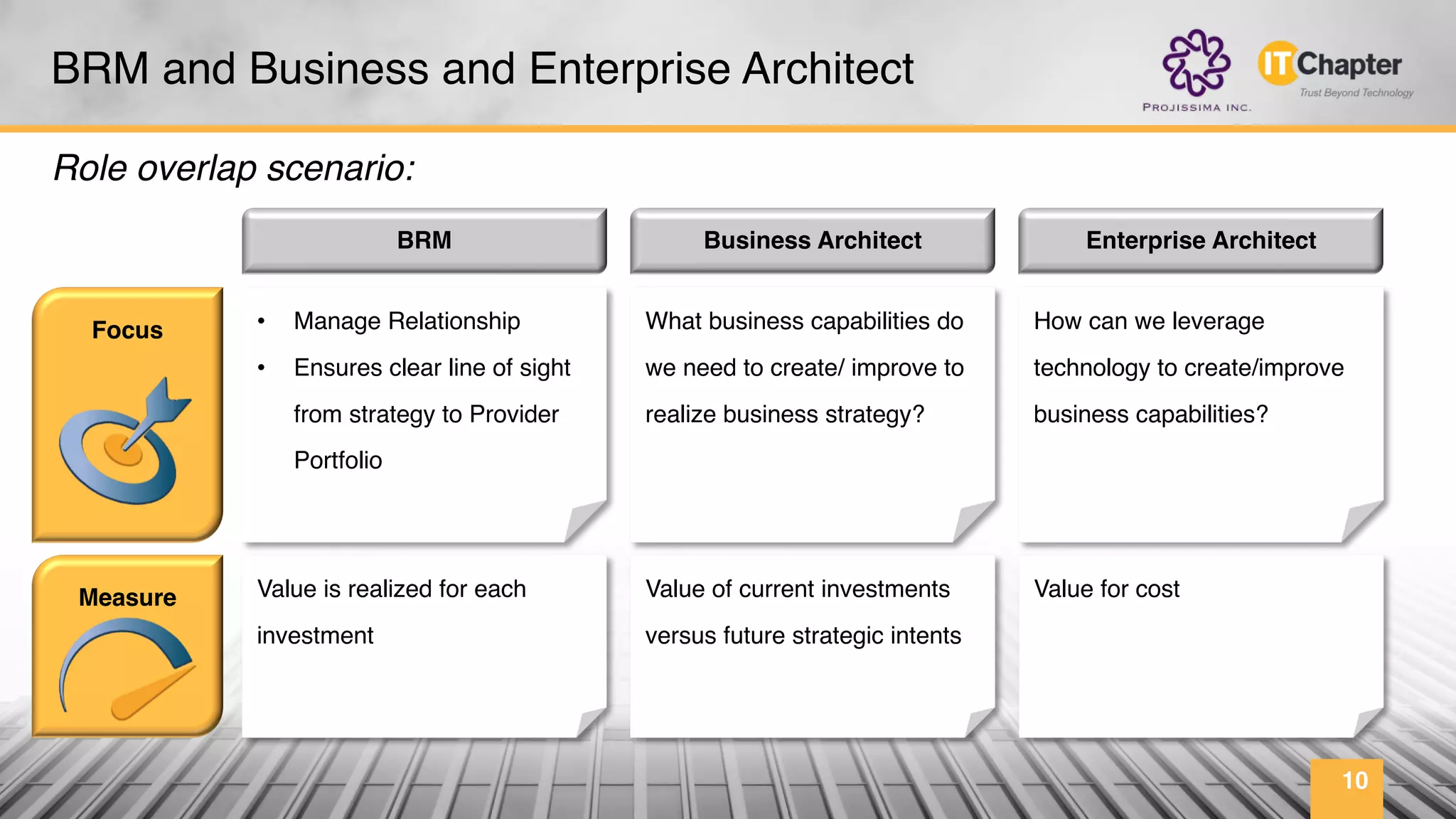 BRM and Business and Enterprise Architect

PROJISSIMA INC.

IT Chapter
Trust Beyond Technology

Role overlap scenario:

| | BRM | Business Architect | Enterprise Architect |
|---|---|---|---|
| Focus | • Manage Relationship • Ensures clear line of sight from strategy to Provider Portfolio | What business capabilities do we need to create/ improve to realize business strategy? | How can we leverage technology to create/improve business capabilities? |
| Measure | Value is realized for each investment | Value of current investments versus future strategic intents | Value for cost |

10